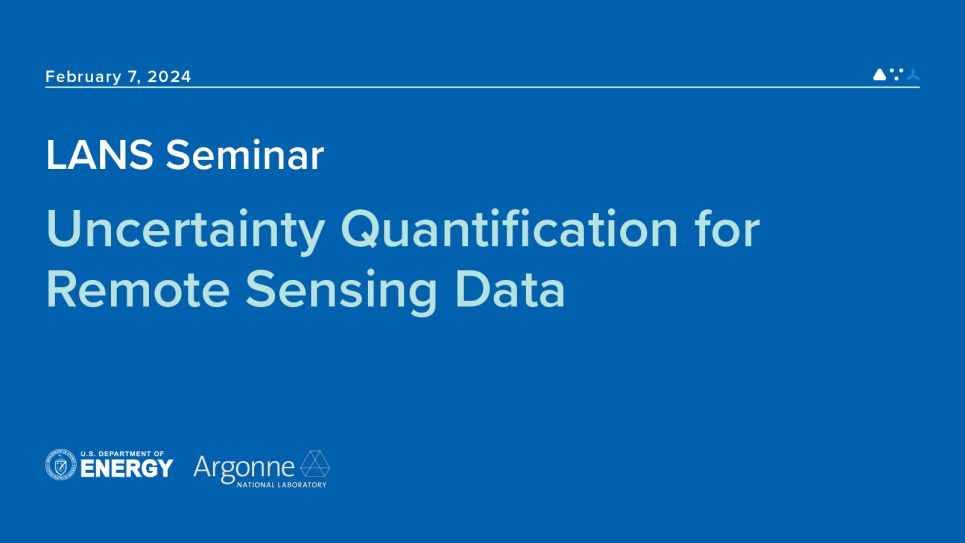 February 7, 2024

LANS Seminar

Uncertainty Quantification for Remote Sensing Data

U.S. DEPARTMENT OF ENERGY

Argonne NATIONAL LABORATORY